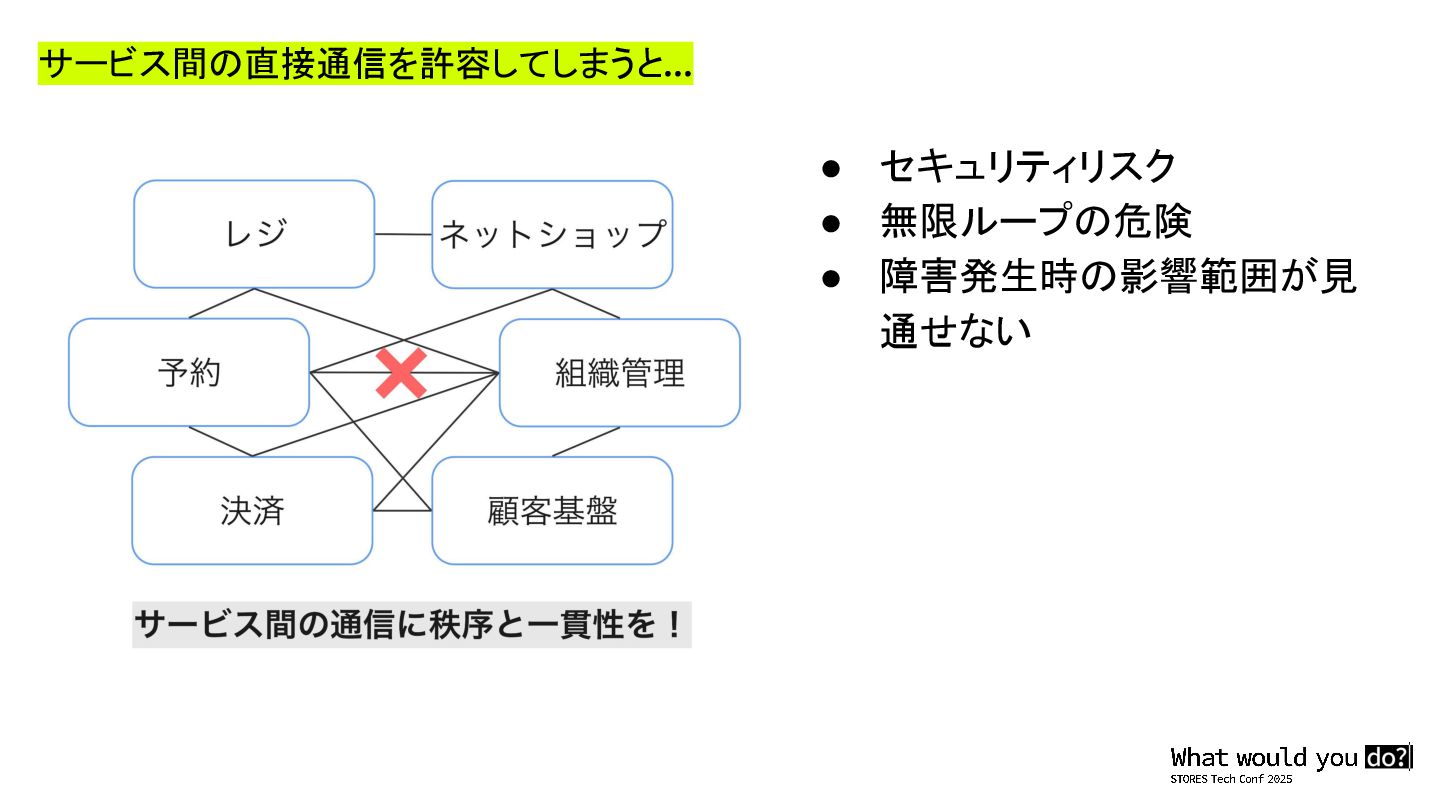 サービス間の直接通信を許容してしまうと...

レジ

ネットショップ

予約

組織管理

決済

顧客基盤

サービス間の通信に秩序と一貫性を！

● セキュリティリスク
● 無限ループの危険
● 障害発生時の影響範囲が見通せない

What would you do?
STORES Tech Conf 2025